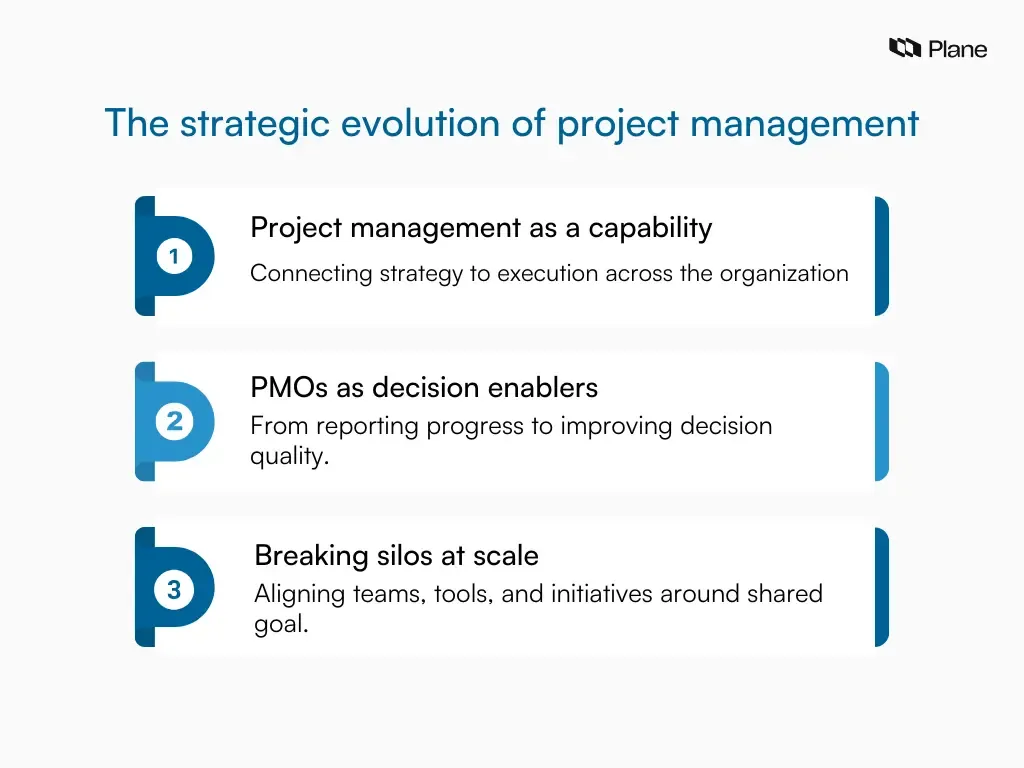 Plane

The strategic evolution of project management

1
Project management as a capability
Connecting strategy to execution across the organization

2
PMOs as decision enablers
From reporting progress to improving decision quality.

3
Breaking silos at scale
Aligning teams, tools, and initiatives around shared goal.